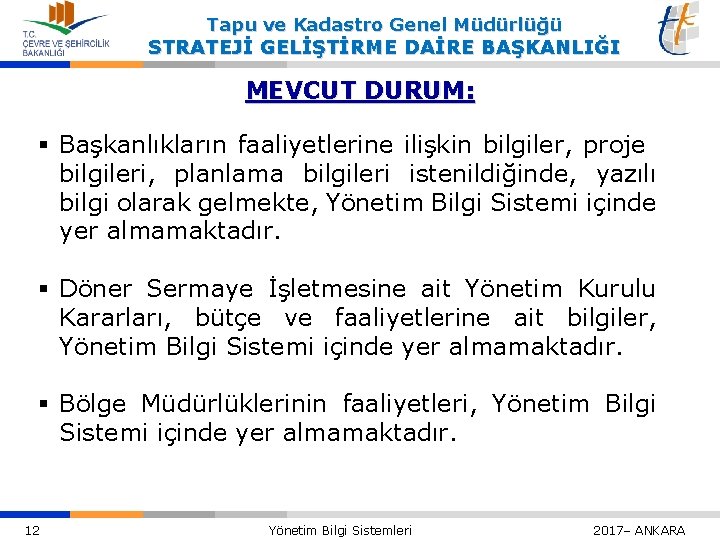 T.C.
ÇEVRE VE ŞEHİRCİLİK BAKANLIĞI

Tapu ve Kadastro Genel Müdürlüğü
STRATEJİ GELİŞTİRME DAİRE BAŞKANLIĞI

MEVCUT DURUM:

▪ Başkanlıkların faaliyetlerine ilişkin bilgiler, proje bilgileri, planlama bilgileri istenildiğinde, yazılı bilgi olarak gelmekte, Yönetim Bilgi Sistemi içinde yer almamaktadır.

▪ Döner Sermaye İşletmesine ait Yönetim Kurulu Kararları, bütçe ve faaliyetlerine ait bilgiler, Yönetim Bilgi Sistemi içinde yer almamaktadır.

▪ Bölge Müdürlüklerinin faaliyetleri, Yönetim Bilgi Sistemi içinde yer almamaktadır.

12 Yönetim Bilgi Sistemleri 2017– ANKARA